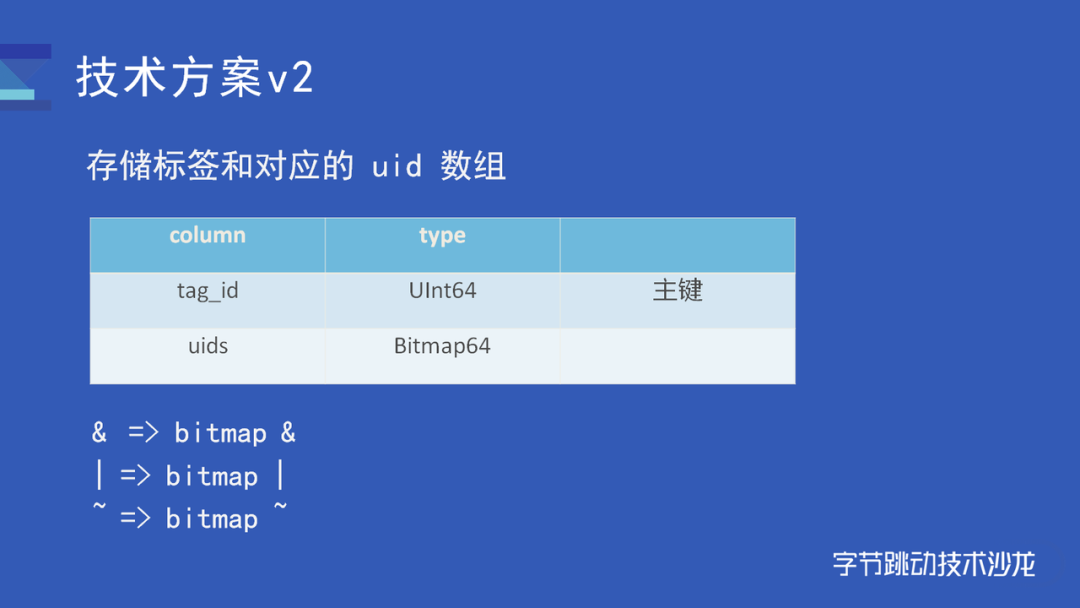 技术方案v2

存储标签和对应的 uid 数组

| column | type | |
|---|---|---|
| tag_id | UInt64 | 主键 |
| uids | Bitmap64 | |

& => bitmap &
| => bitmap |
~ => bitmap ~

字节跳动技术沙龙